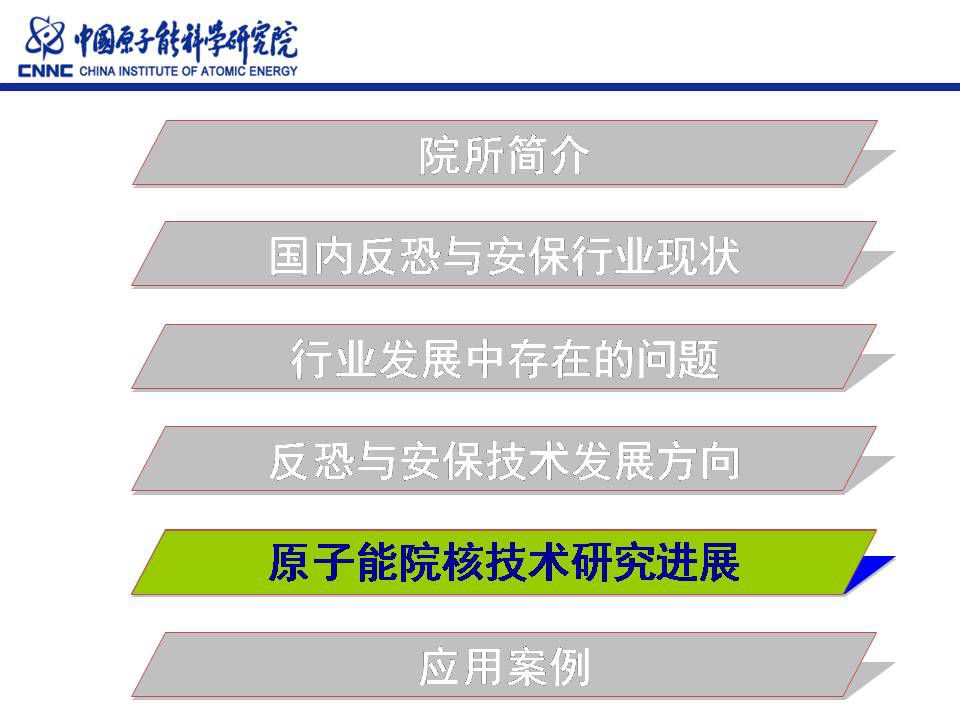 中国原子能科学研究院
CNNC CHINA INSTITUTE OF ATOMIC ENERGY

院所简介

国内反恐与安保行业现状

行业发展中存在的问题

反恐与安保技术发展方向

原子能院核技术研究进展

应用案例